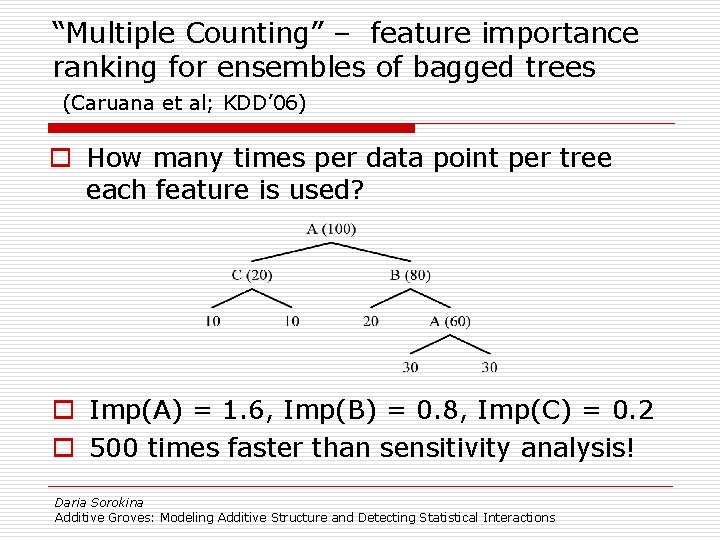 “Multiple Counting” – feature importance ranking for ensembles of bagged trees
(Caruana et al; KDD’06)

How many times per data point per tree each feature is used?

A (100)
C (20)
B (80)
10
10
20
A (60)
30
30

Imp(A) = 1.6, Imp(B) = 0.8, Imp(C) = 0.2

500 times faster than sensitivity analysis!

Daria Sorokina
Additive Groves: Modeling Additive Structure and Detecting Statistical Interactions